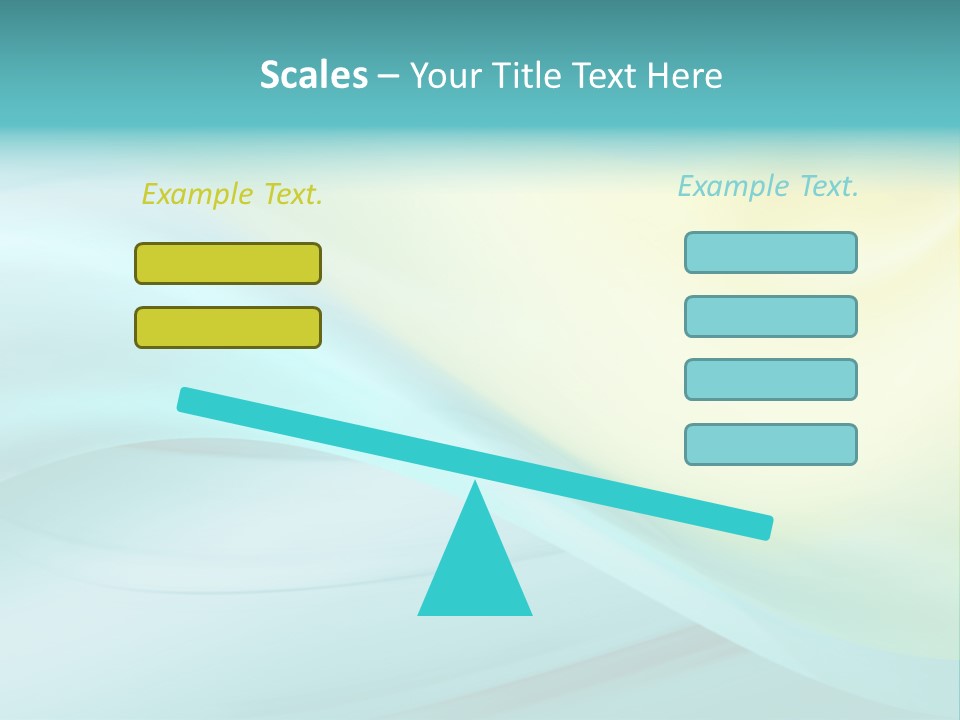 Scales – Your Title Text Here

Example Text.

Example Text.